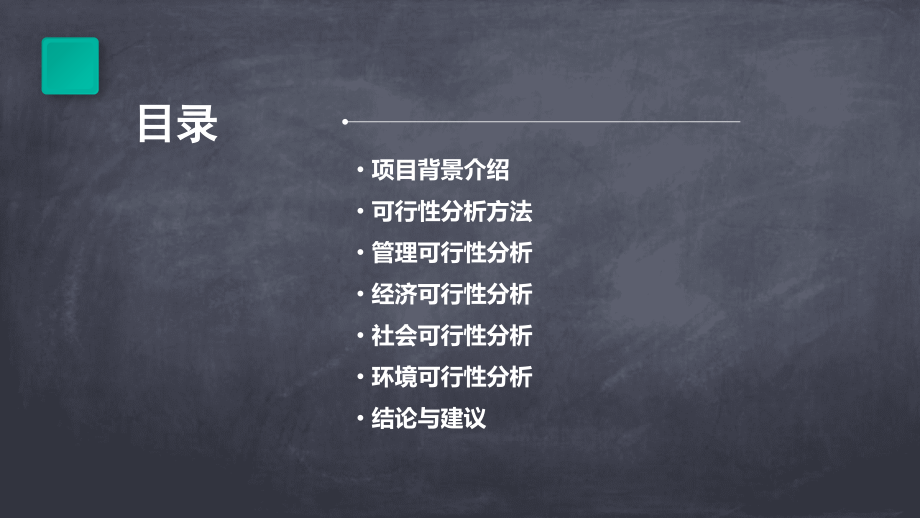 目录

• 项目背景介绍
• 可行性分析方法
• 管理可行性分析
• 经济可行性分析
• 社会可行性分析
• 环境可行性分析
• 结论与建议